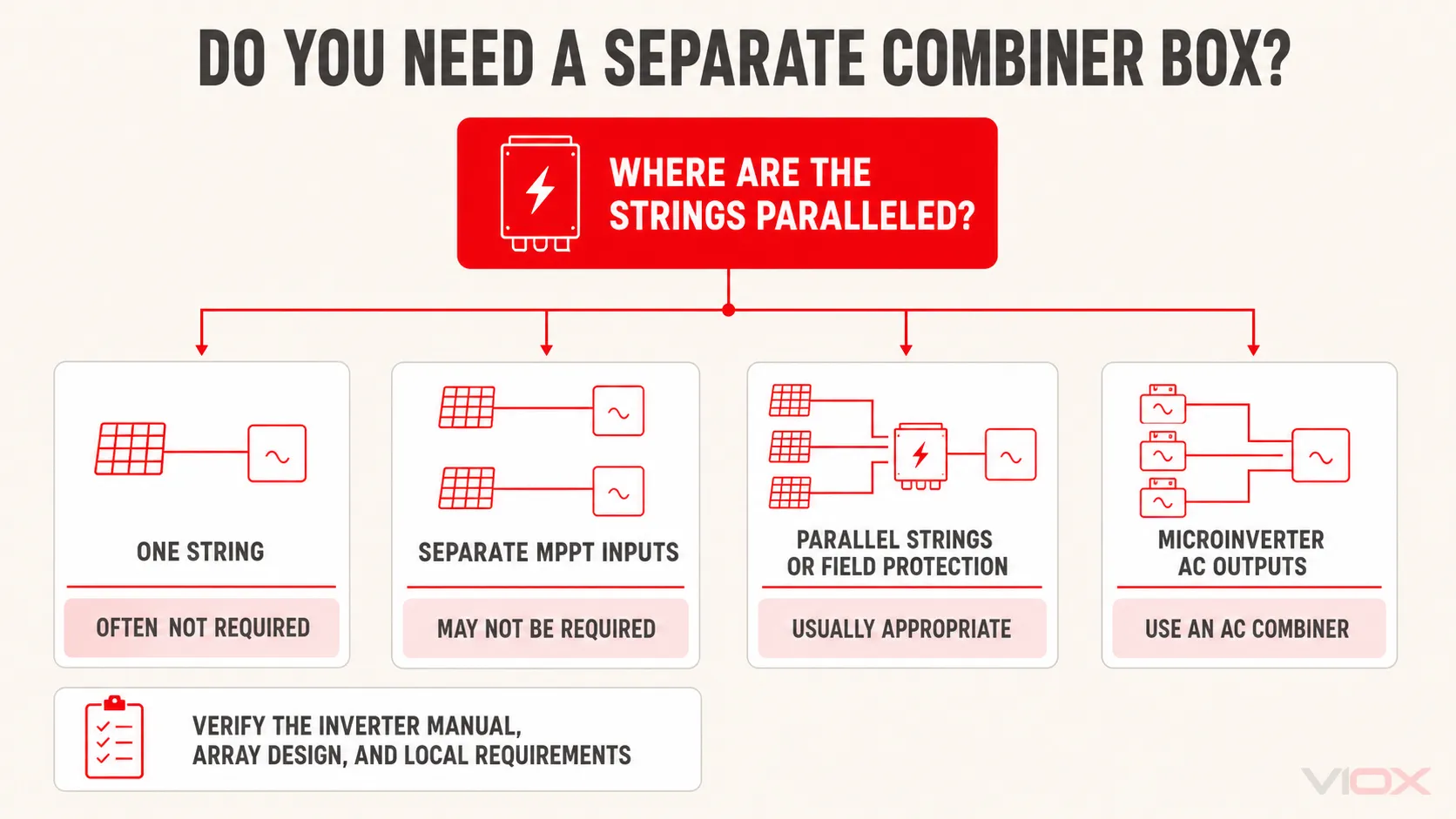 DO YOU NEED A SEPARATE COMBINER BOX?

WHERE ARE THE STRINGS PARALLELED?

ONE STRING

OFTEN NOT REQUIRED

SEPARATE MPPT INPUTS

MAY NOT BE REQUIRED

PARALLEL STRINGS OR FIELD PROTECTION

USUALLY APPROPRIATE

MICROINVERTER AC OUTPUTS

USE AN AC COMBINER

VERIFY THE INVERTER MANUAL, ARRAY DESIGN, AND LOCAL REQUIREMENTS

VIOX